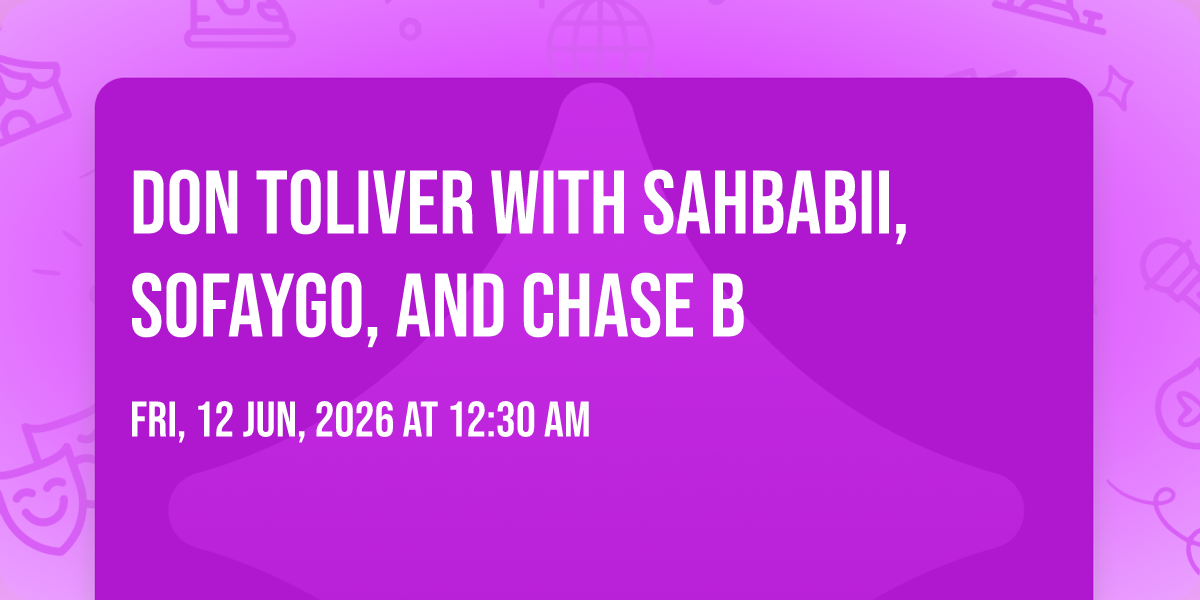 DON TOLIVER WITH SAHBABII, SOFAYGO, AND CHASE B

FRI, 12 JUN, 2026 AT 12:30 AM